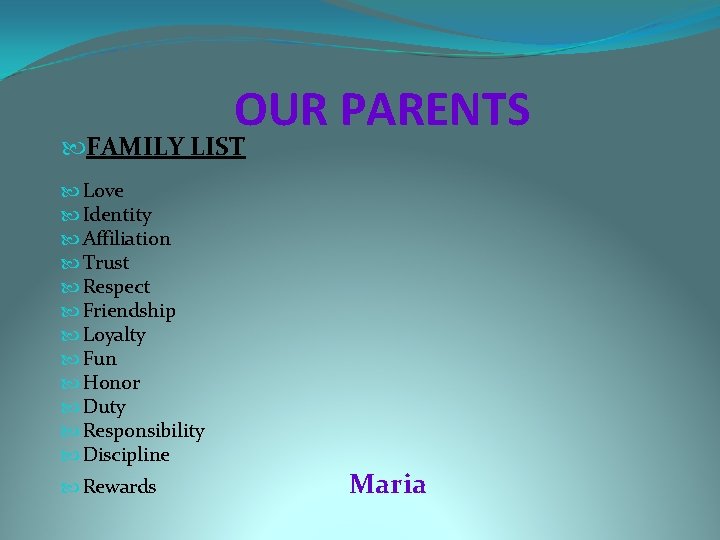 OUR PARENTS

FAMILY LIST

Love
Identity
Affiliation
Trust
Respect
Friendship
Loyalty
Fun
Honor
Duty
Responsibility
Discipline
Rewards

Maria